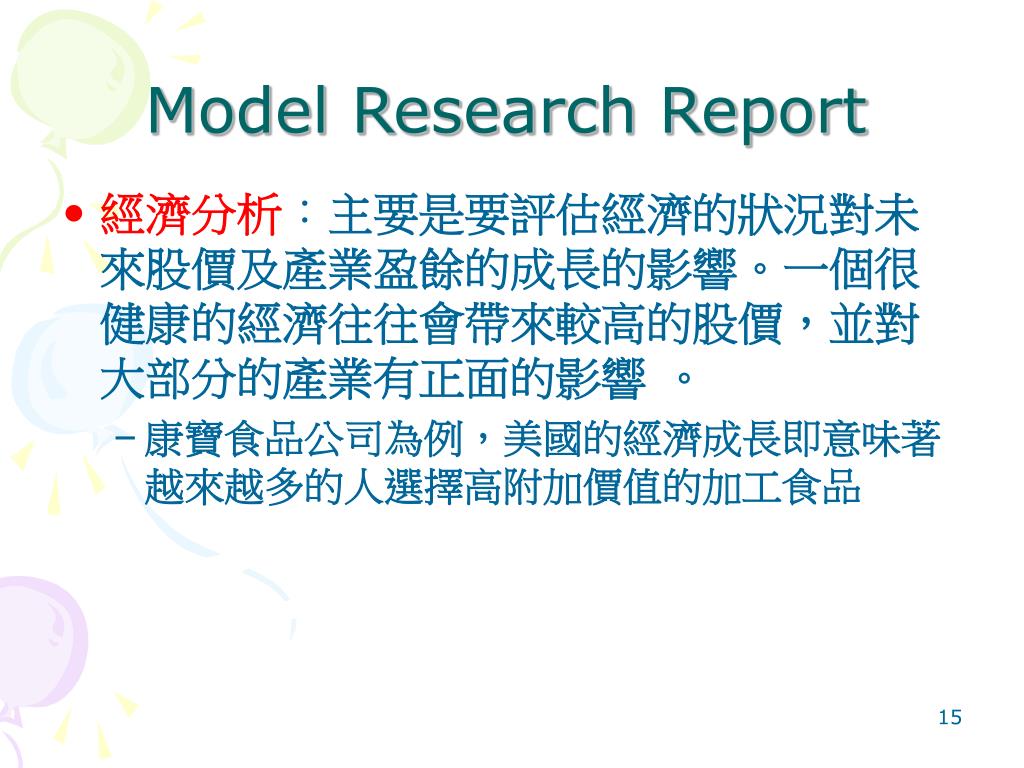 Model Research Report

• 經濟分析：主要是要評估經濟的狀況對未來股價及產業盈餘的成長的影響。一個很健康的經濟往往會帶來較高的股價，並對大部分的產業有正面的影響 。

– 康寶食品公司為例，美國的經濟成長即意味著越來越多的人選擇高附加價值的加工食品

15